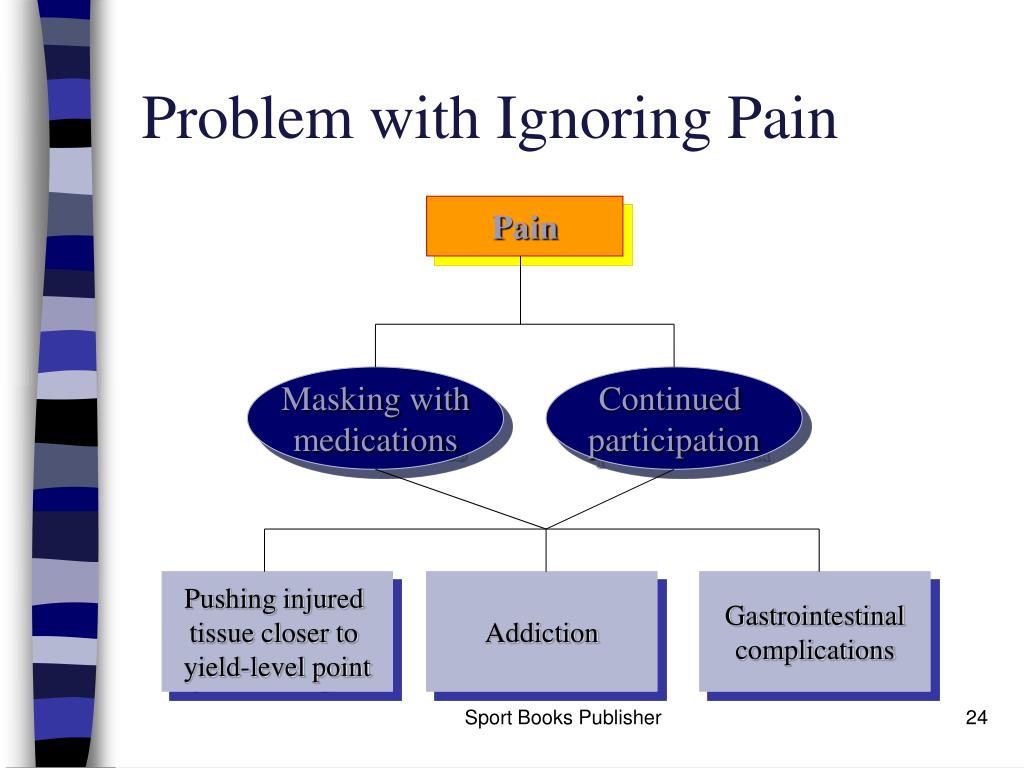 Problem with Ignoring Pain

Pain

Masking with medications

Continued participation

Pushing injured tissue closer to yield-level point

Addiction

Gastrointestinal complications

Sport Books Publisher

24